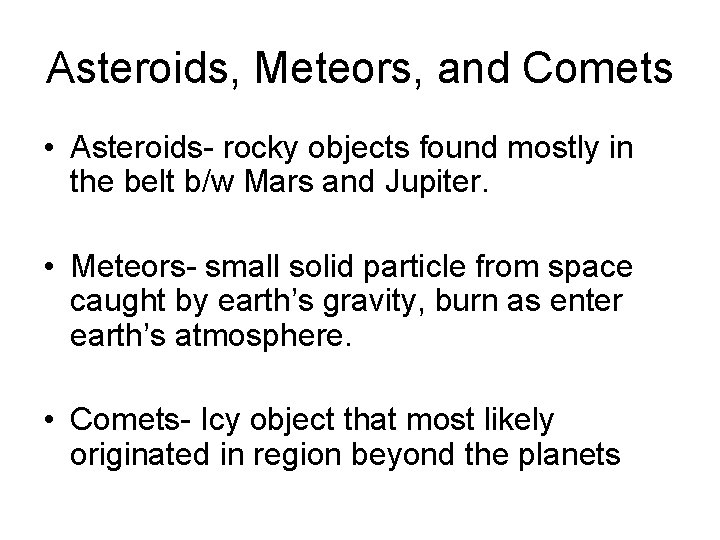 Asteroids, Meteors, and Comets

• Asteroids- rocky objects found mostly in the belt b/w Mars and Jupiter.

• Meteors- small solid particle from space caught by earth's gravity, burn as enter earth's atmosphere.

• Comets- Icy object that most likely originated in region beyond the planets